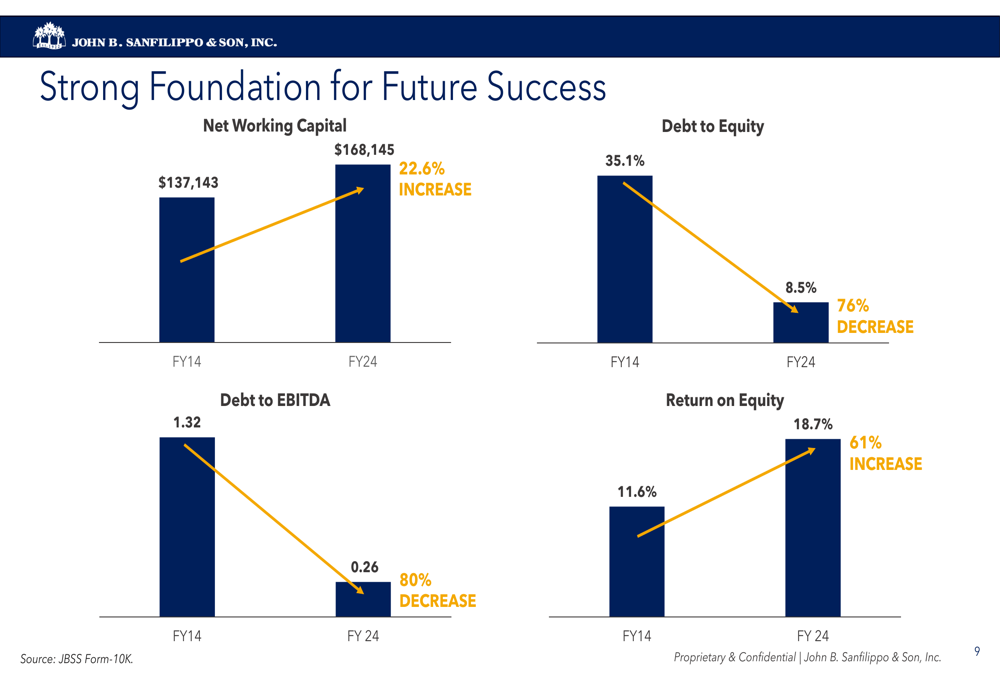 JOHN B. SANFILIPPO & SON, INC.

Strong Foundation for Future Success

Net Working Capital

$137,143

$168,145

22.6% INCREASE

FY14

FY24

Debt to Equity

35.1%

8.5%

76% DECREASE

FY14

FY24

Debt to EBITDA

1.32

0.26

80% DECREASE

FY14

FY 24

Return on Equity

11.6%

18.7%

61% INCREASE

FY14

FY 24

Source: JBSS Form-10K.

Proprietary & Confidential | John B. Sanfilippo & Son, Inc.

9